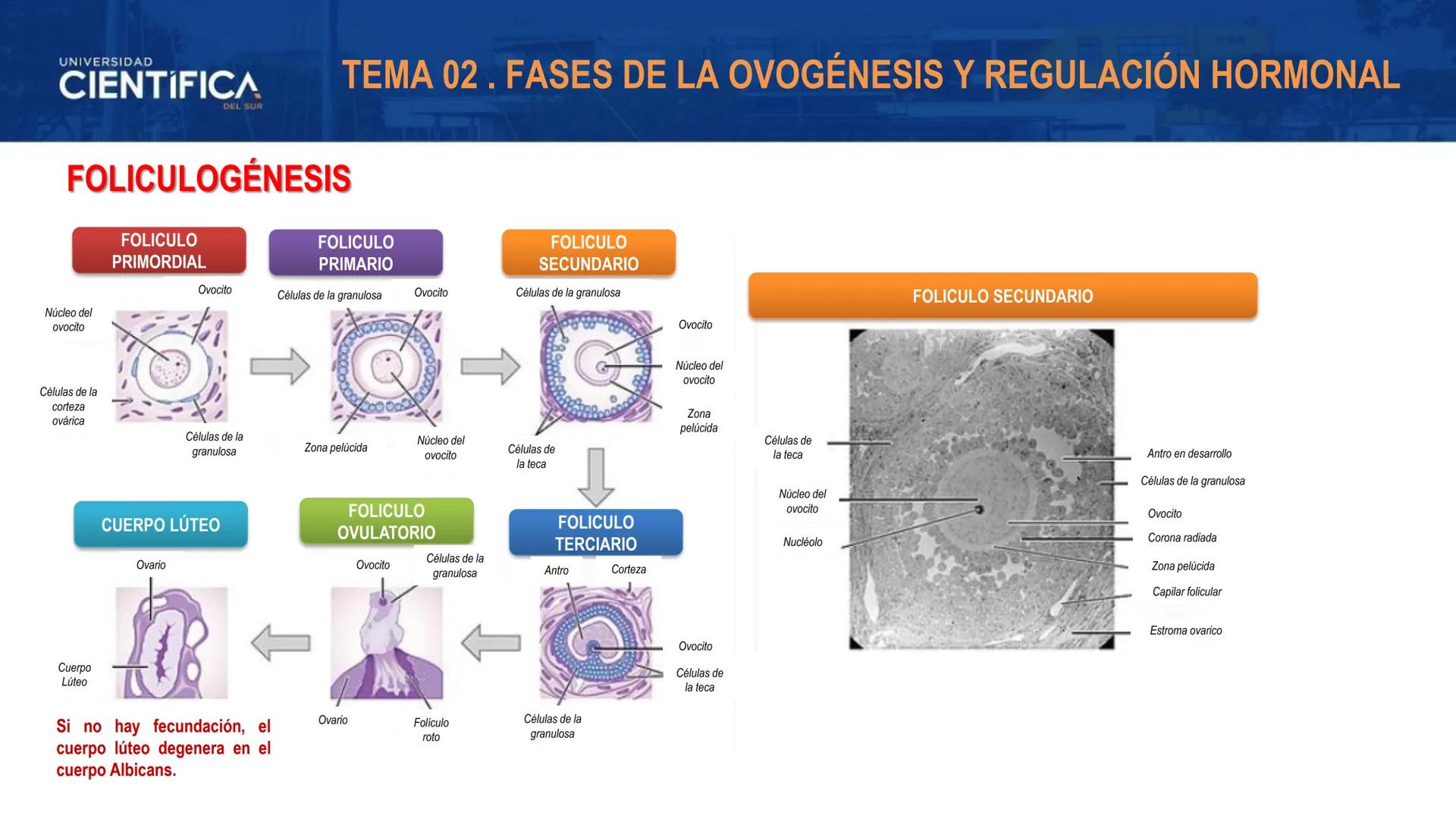 UNIVERSIDAD
CIENTÍFICA
DEL SUR

TEMA 02 . FASES DE LA OVOGÉNESIS Y REGULACIÓN HORMONAL

FOLICULOGÉNESIS

FOLICULO PRIMORDIAL

Ovocito
Núcleo del ovocito
Células de la corteza ovárica
Células de la granulosa

FOLICULO PRIMARIO

Células de la granulosa
Ovocito
Zona pelúcida
Núcleo del ovocito

FOLICULO SECUNDARIO

Células de la granulosa
Ovocito
Núcleo del ovocito
Zona pelúcida
Células de la teca

FOLICULO TERCIARIO

Antro
Corteza
Ovocito
Células de la teca
Células de la granulosa

FOLICULO OVULATORIO

Ovocito
Células de la granulosa
Ovario
Folículo roto

CUERPO LÚTEO

Ovario
Cuerpo Lúteo

Si no hay fecundación, el cuerpo lúteo degenera en el cuerpo Albicans.

FOLICULO SECUNDARIO

Células de la teca
Núcleo del ovocito
Nucléolo
Antro en desarrollo
Células de la granulosa
Ovocito
Corona radiada
Zona pelúcida
Capilar folicular
Estroma ovarico